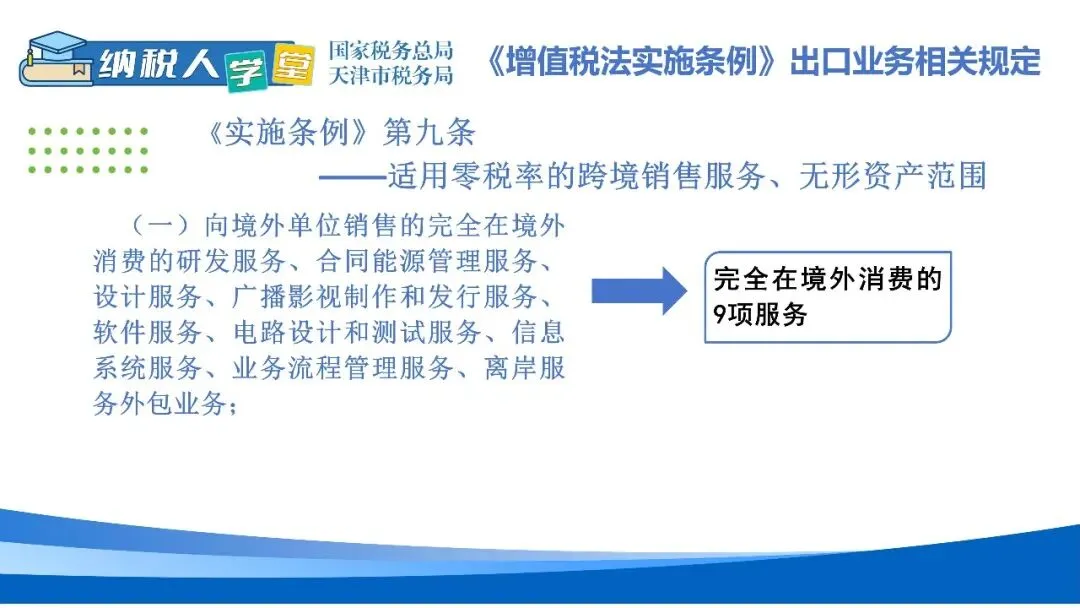 纳税人学堂
国家税务总局
天津市税务局

《增值税法实施条例》出口业务相关规定

《实施条例》第九条
——适用零税率的跨境销售服务、无形资产范围

（一）向境外单位销售的完全在境外消费的研发服务、合同能源管理服务、设计服务、广播影视制作和发行服务、软件服务、电路设计和测试服务、信息系统服务、业务流程管理服务、离岸服务外包业务；

完全在境外消费的9项服务